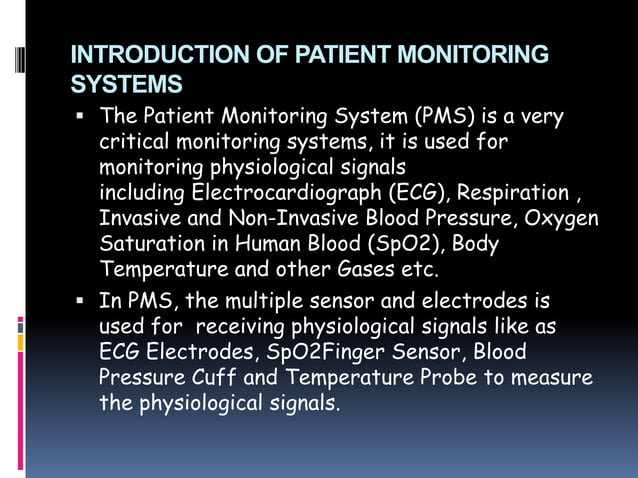 INTRODUCTION OF PATIENT MONITORING SYSTEMS

▪ The Patient Monitoring System (PMS) is a very critical monitoring systems, it is used for monitoring physiological signals including Electrocardiograph (ECG), Respiration , Invasive and Non-Invasive Blood Pressure, Oxygen Saturation in Human Blood (SpO2), Body Temperature and other Gases etc.

▪ In PMS, the multiple sensor and electrodes is used for receiving physiological signals like as ECG Electrodes, SpO2Finger Sensor, Blood Pressure Cuff and Temperature Probe to measure the physiological signals.